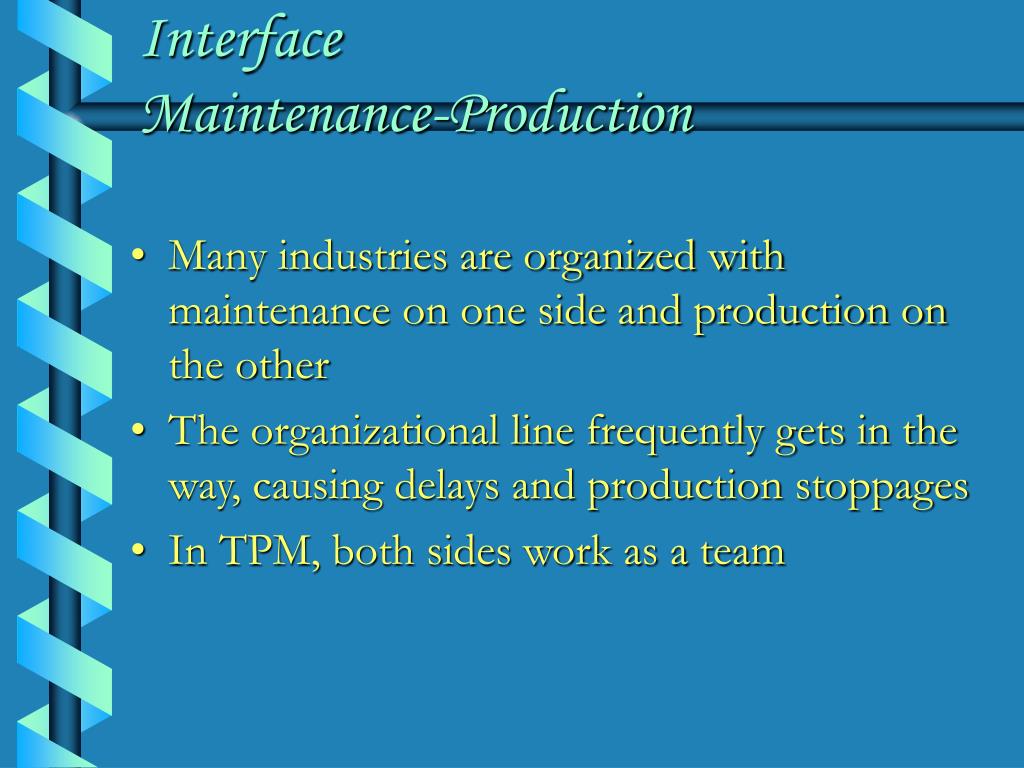 Interface
Maintenance-Production

• Many industries are organized with maintenance on one side and production on the other
• The organizational line frequently gets in the way, causing delays and production stoppages
• In TPM, both sides work as a team